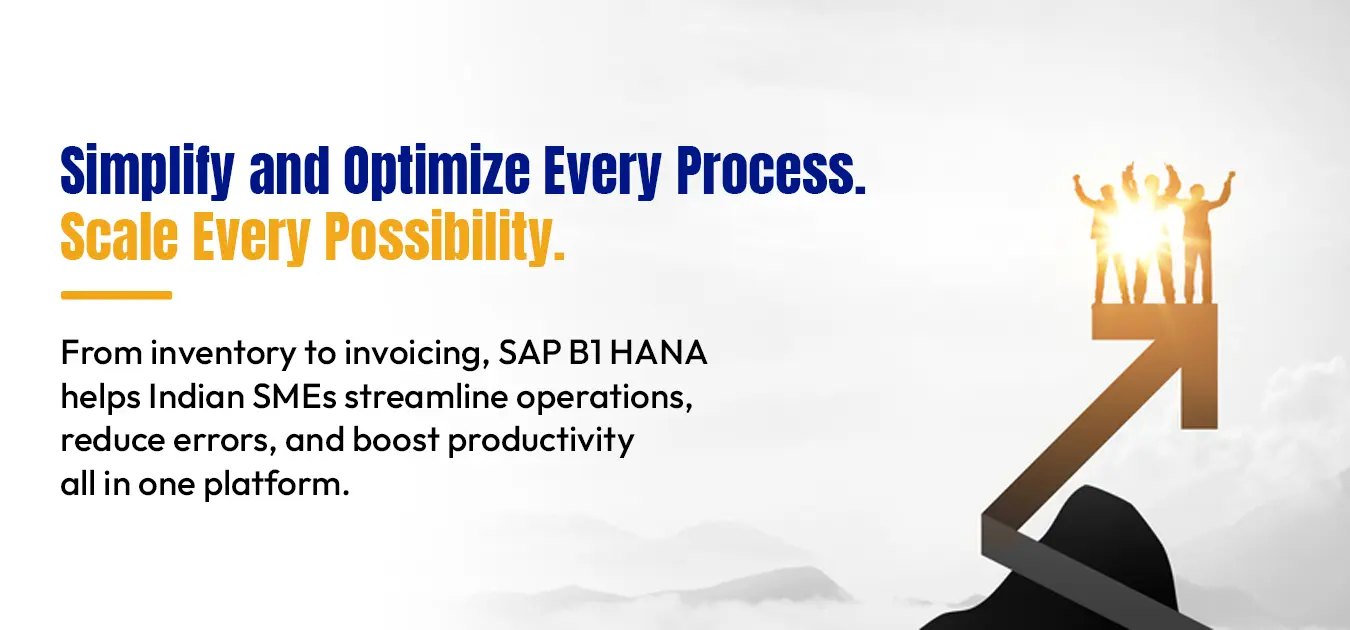 Simplify and Optimize Every Process.
Scale Every Possibility.

From inventory to invoicing, SAP B1 HANA helps Indian SMEs streamline operations, reduce errors, and boost productivity all in one platform.